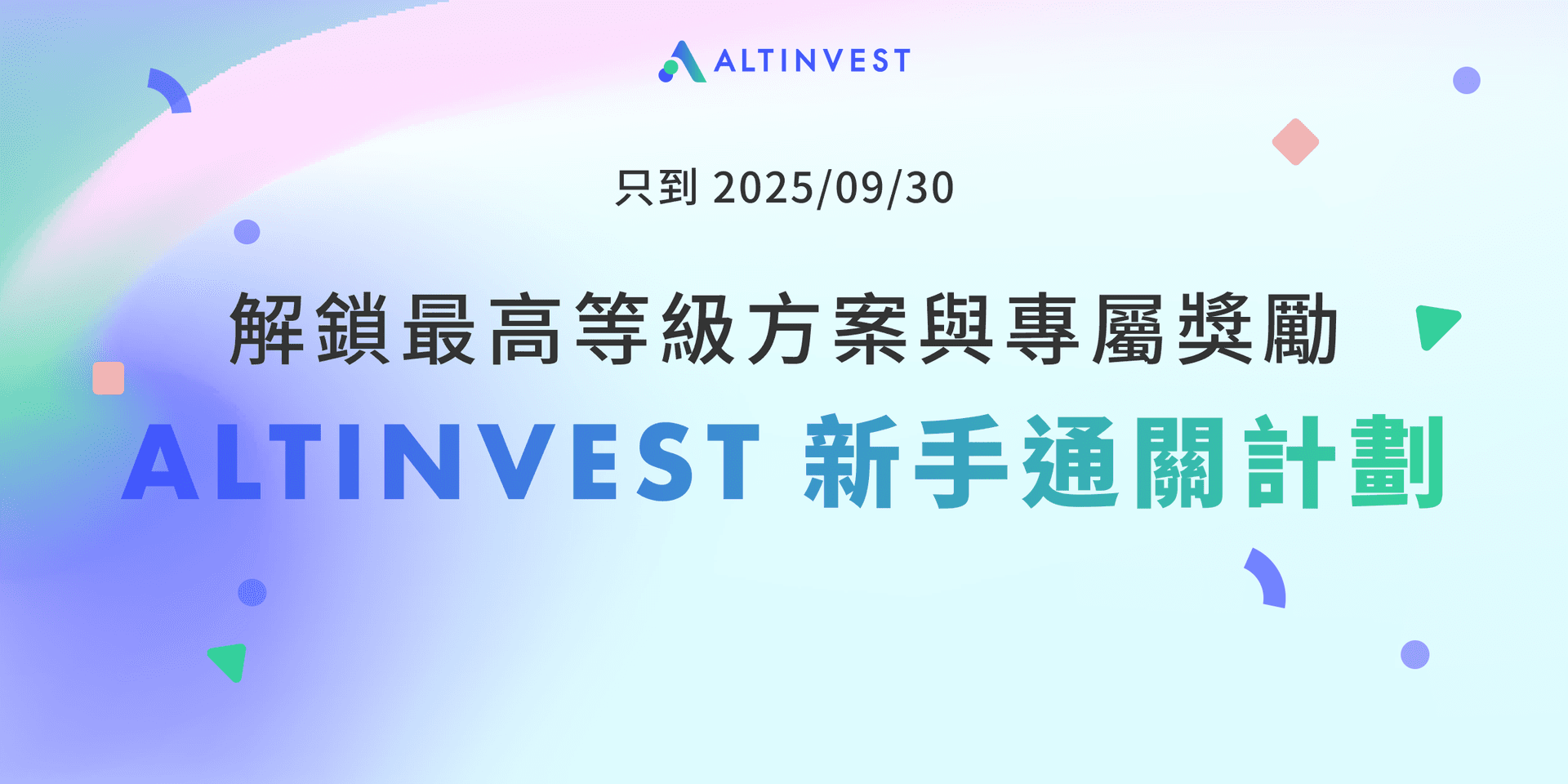 ALTINVEST

只到 2025/09/30

解鎖最高等級方案與專屬獎勵

ALTINVEST 新手通關計劃